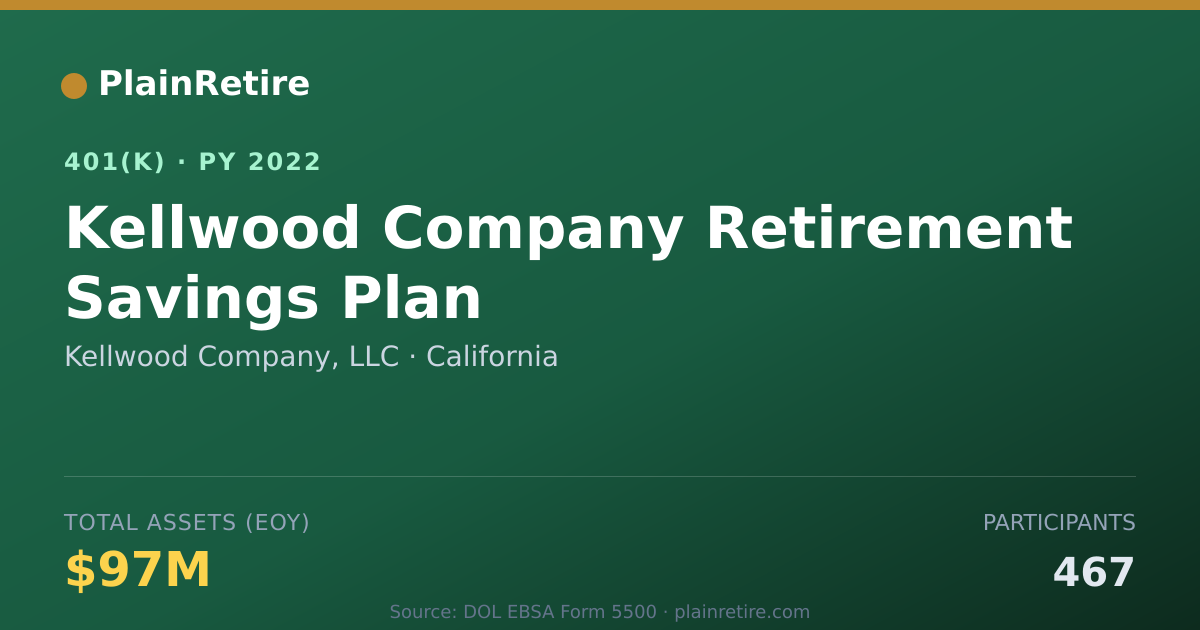 PlainRetire

401(K) · PY 2022

Kellwood Company Retirement Savings Plan

Kellwood Company, LLC · California

TOTAL ASSETS (EOY)

$97M

PARTICIPANTS

467

Source: DOL EBSA Form 5500 · plainretire.com